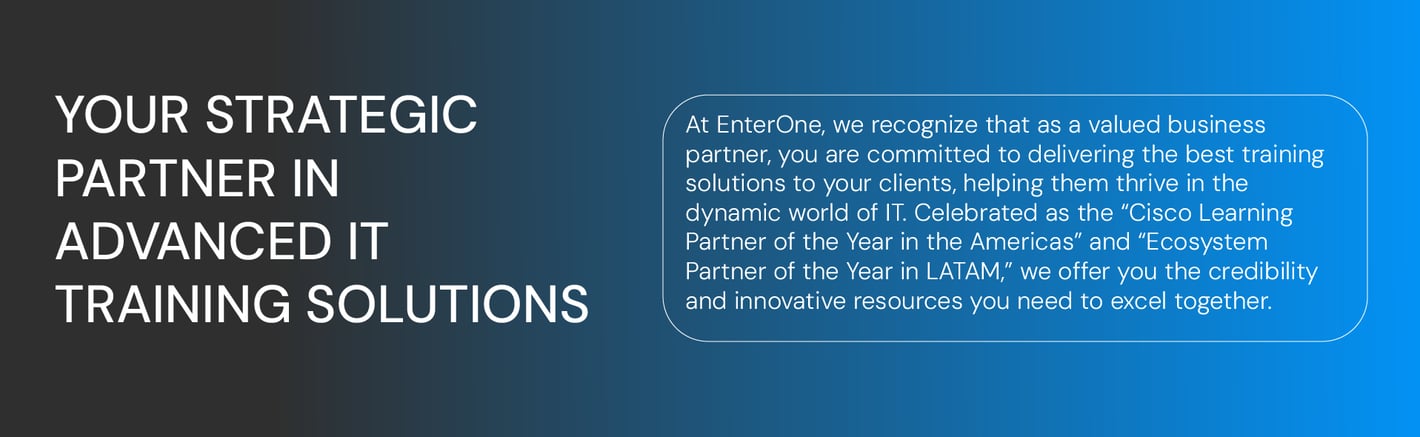 YOUR STRATEGIC PARTNER IN ADVANCED IT TRAINING SOLUTIONS

At EnterOne, we recognize that as a valued business partner, you are committed to delivering the best training solutions to your clients, helping them thrive in the dynamic world of IT. Celebrated as the "Cisco Learning Partner of the Year in the Americas" and "Ecosystem Partner of the Year in LATAM," we offer you the credibility and innovative resources you need to excel together.